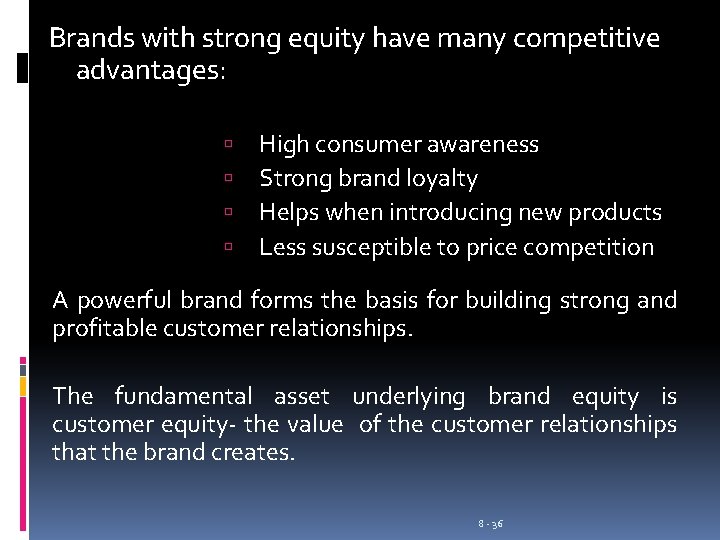 Brands with strong equity have many competitive advantages:

- High consumer awareness
- Strong brand loyalty
- Helps when introducing new products
- Less susceptible to price competition

A powerful brand forms the basis for building strong and profitable customer relationships.

The fundamental asset underlying brand equity is customer equity- the value of the customer relationships that the brand creates.

8 - 36